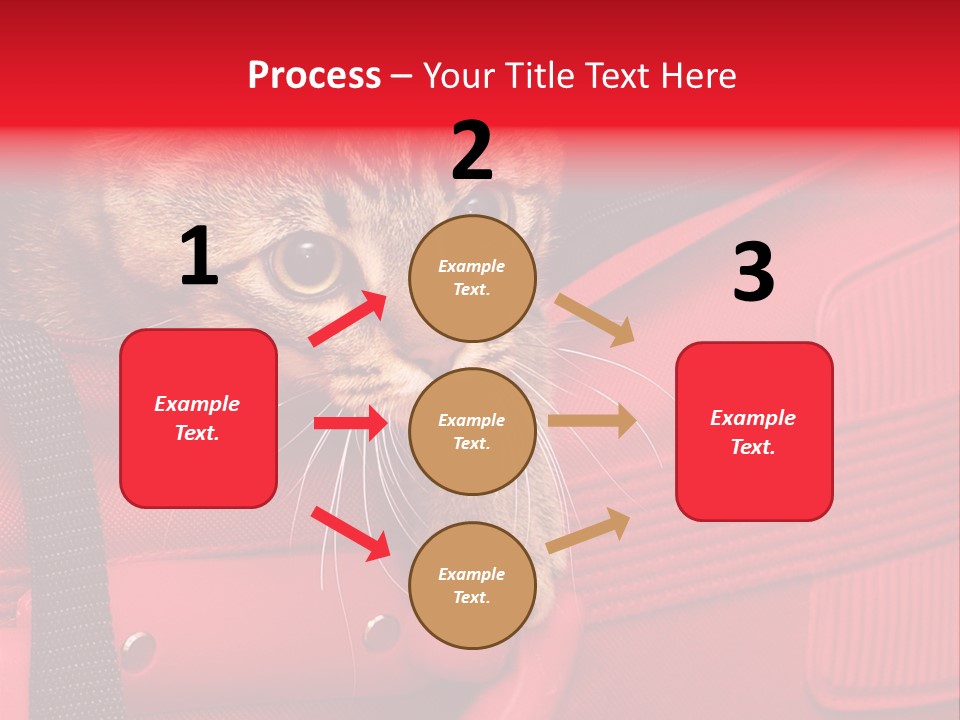 Process – Your Title Text Here

1

Example Text.

2

Example Text.

Example Text.

Example Text.

3

Example Text.